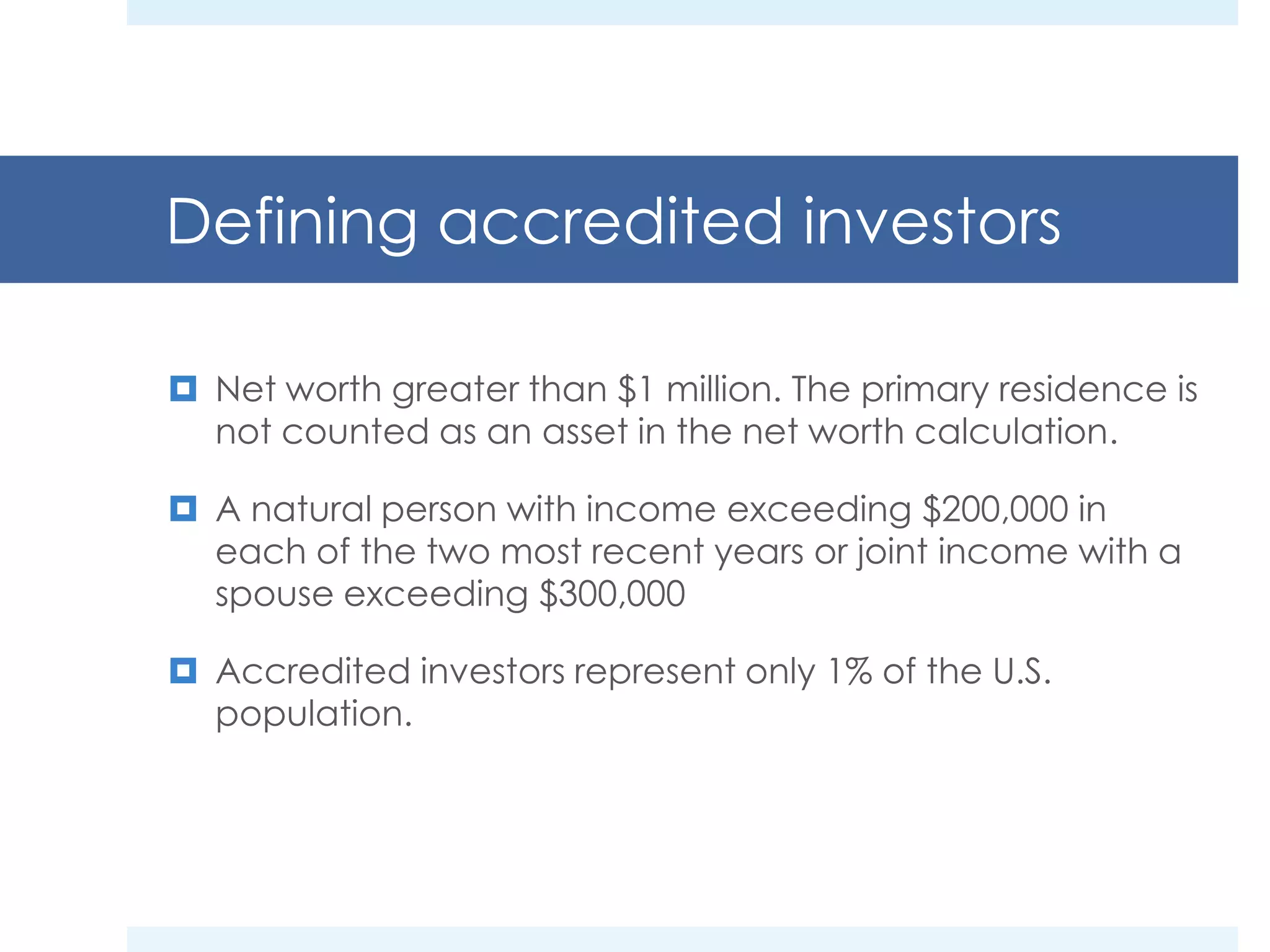 Defining accredited investors

Net worth greater than \$1 million. The primary residence is not counted as an asset in the net worth calculation.

A natural person with income exceeding \$200,000 in each of the two most recent years or joint income with a spouse exceeding \$300,000

Accredited investors represent only 1% of the U.S. population.